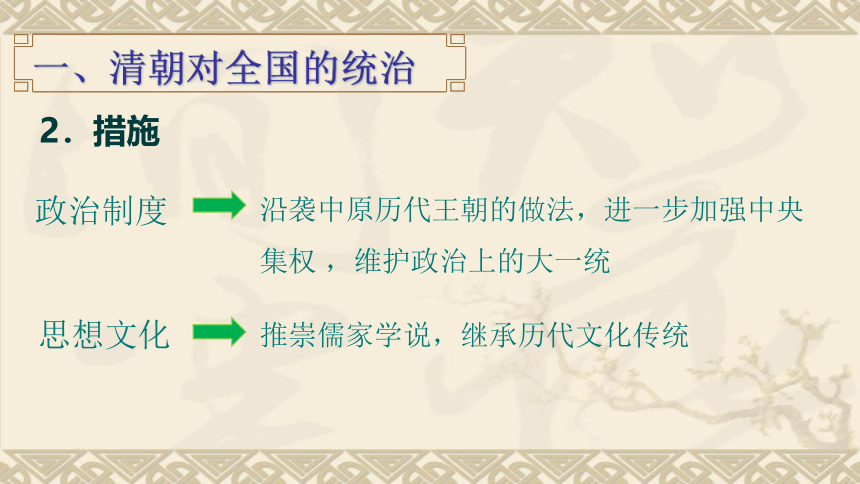 一、清朝对全国的统治

2．措施

政治制度

沿袭中原历代王朝的做法，进一步加强中央集权 ，维护政治上的大一统

思想文化

推崇儒家学说，继承历代文化传统